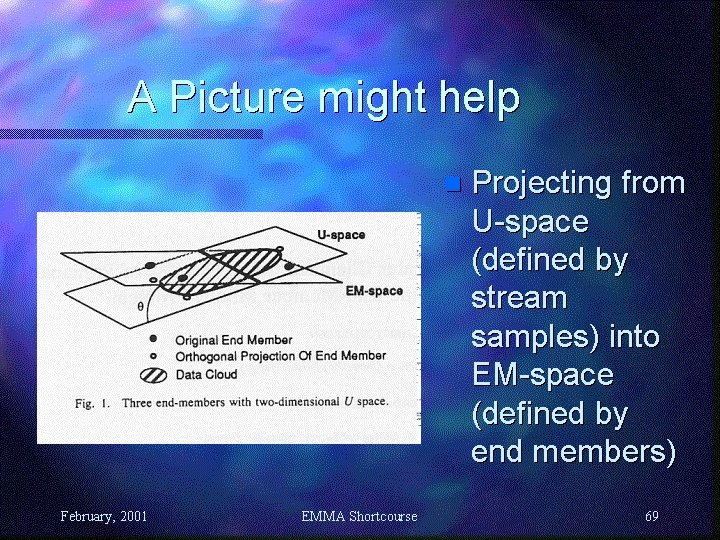 A Picture might help

U-space

EM-space

θ

Original End Member
Orthogonal Projection Of End Member
Data Cloud

Fig. 1. Three end-members with two-dimensional $U$ space.

Projecting from U-space (defined by stream samples) into EM-space (defined by end members)

February, 2001 EMMA Shortcourse 69